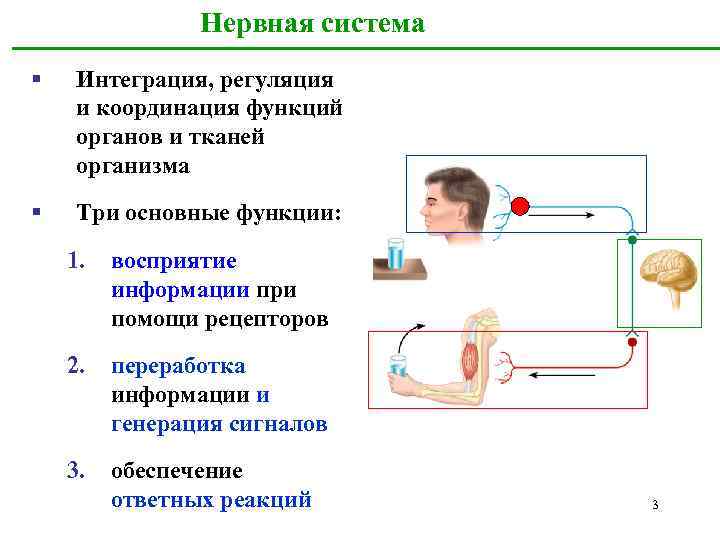 Нервная система

▪ Интеграция, регуляция и координация функций органов и тканей организма

▪ Три основные функции:

1. восприятие информации при помощи рецепторов

2. переработка информации и генерация сигналов

3. обеспечение ответных реакций

3